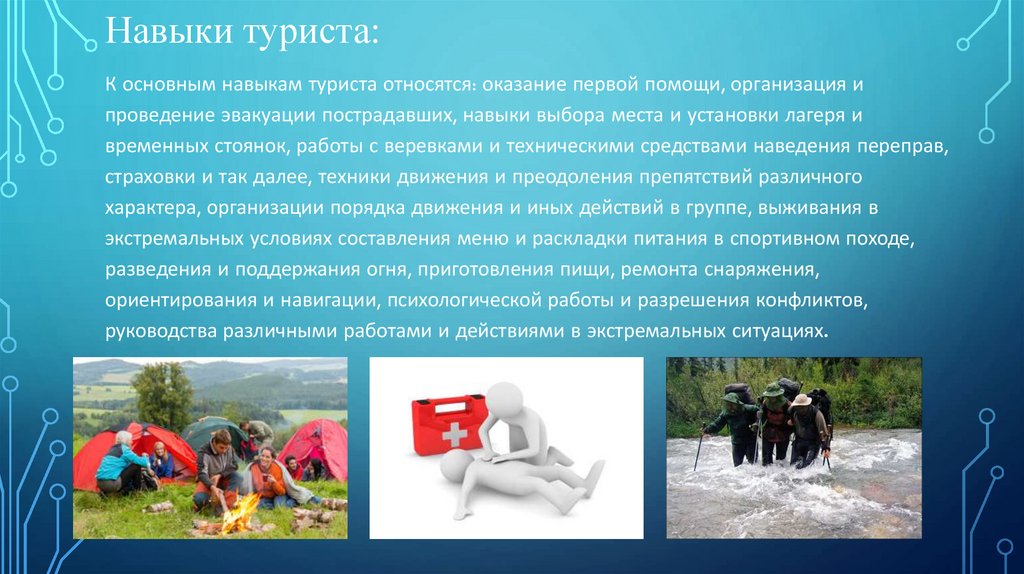 Навыки туриста:

К основным навыкам туриста относятся: оказание первой помощи, организация и проведение эвакуации пострадавших, навыки выбора места и установки лагеря и временных стоянок, работы с веревками и техническими средствами наведения переправ, страховки и так далее, техники движения и преодоления препятствий различного характера, организации порядка движения и иных действий в группе, выживания в экстремальных условиях составления меню и раскладки питания в спортивном походе, разведения и поддержания огня, приготовления пищи, ремонта снаряжения, ориентирования и навигации, психологической работы и разрешения конфликтов, руководства различными работами и действиями в экстремальных ситуациях.